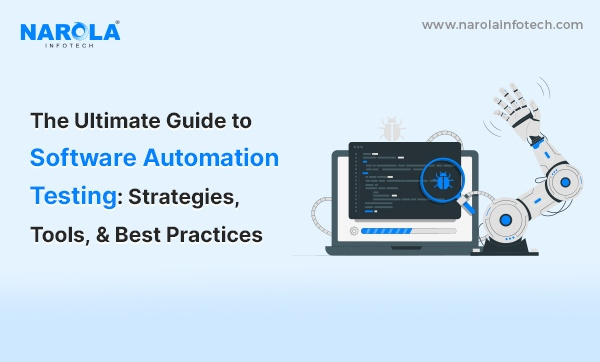 NAROLA®
INFOTECH

www.narolainfotech.com

The Ultimate Guide to Software Automation Testing: Strategies, Tools, & Best Practices